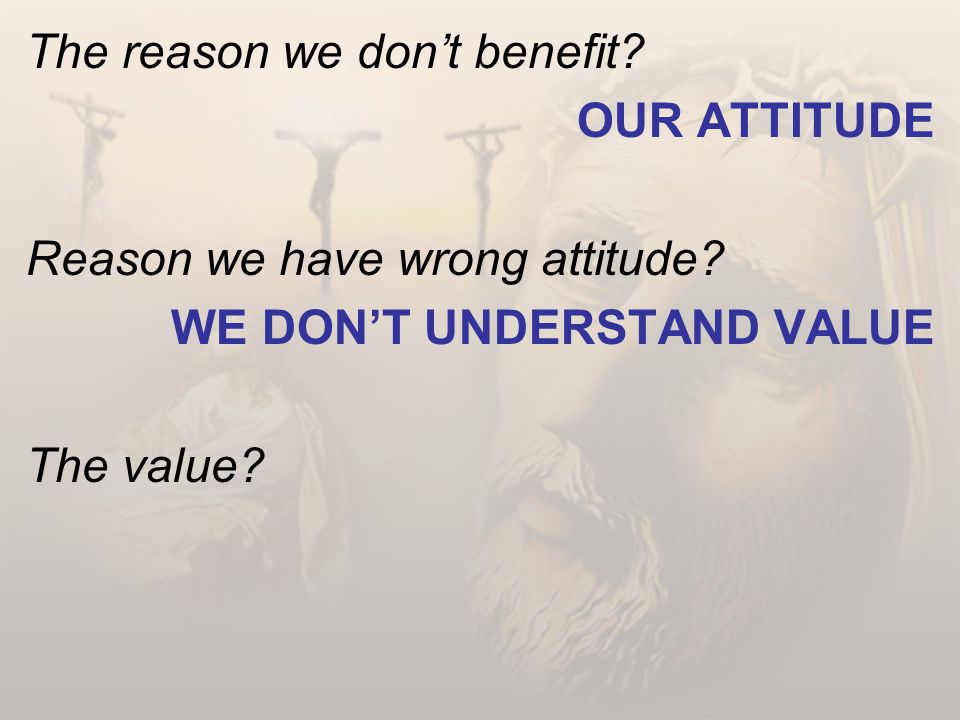 The reason we don’t benefit?

OUR ATTITUDE

Reason we have wrong attitude?

WE DON’T UNDERSTAND VALUE

The value?